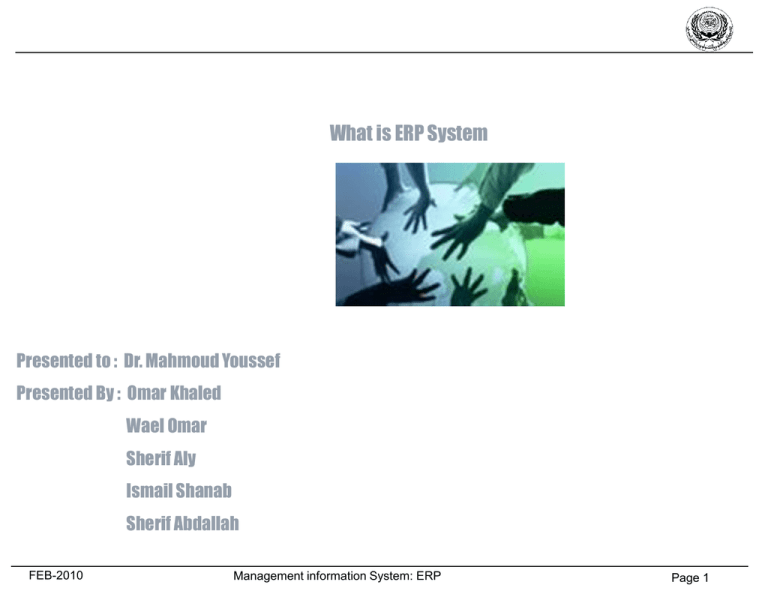 What is ERP System

Presented to : Dr. Mahmoud Youssef

Presented By : Omar Khaled

Wael Omar

Sherif Aly

Ismail Shanab

Sherif Abdallah

FEB-2010

Management information System: ERP

Page 1